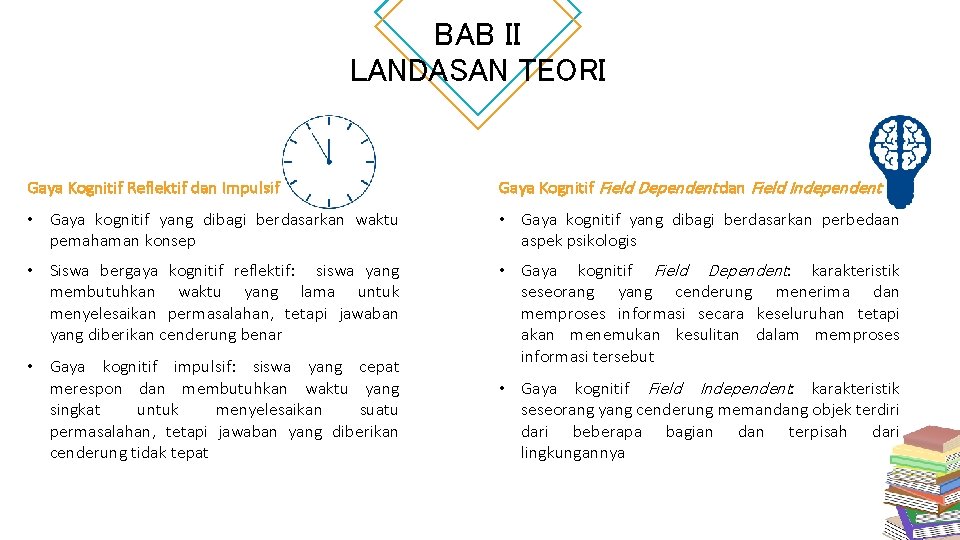 BAB II
LANDASAN TEORI

Gaya Kognitif Reflektif dan Impulsif

• Gaya kognitif yang dibagi berdasarkan waktu pemahaman konsep

• Siswa bergaya kognitif reflektif: siswa yang membutuhkan waktu yang lama untuk menyelesaikan permasalahan, tetapi jawaban yang diberikan cenderung benar

• Gaya kognitif impulsif: siswa yang cepat merespon dan membutuhkan waktu yang singkat untuk menyelesaikan suatu permasalahan, tetapi jawaban yang diberikan cenderung tidak tepat

Gaya Kognitif Field Dependent dan Field Independent

• Gaya kognitif yang dibagi berdasarkan perbedaan aspek psikologis

• Gaya kognitif Field Dependent: karakteristik seseorang yang cenderung menerima dan memproses informasi secara keseluruhan tetapi akan menemukan kesulitan dalam memproses informasi tersebut

• Gaya kognitif Field Independent: karakteristik seseorang yang cenderung memandang objek terdiri dari beberapa bagian dan terpisah dari lingkungannya